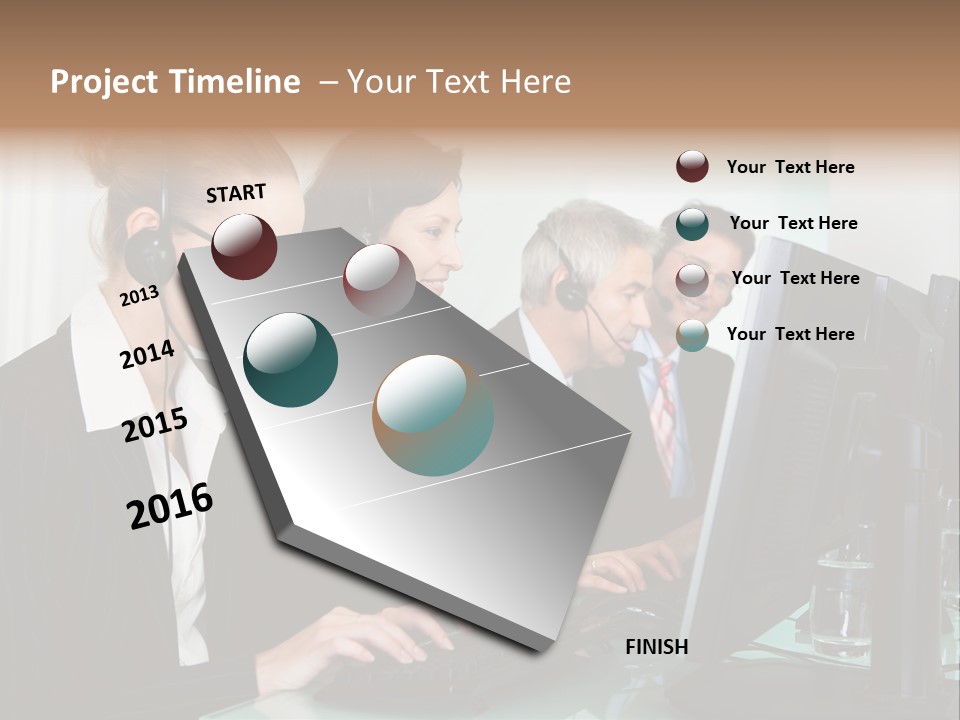 Project Timeline – Your Text Here

START

2013

2014

2015

2016

Your Text Here

Your Text Here

Your Text Here

Your Text Here

FINISH